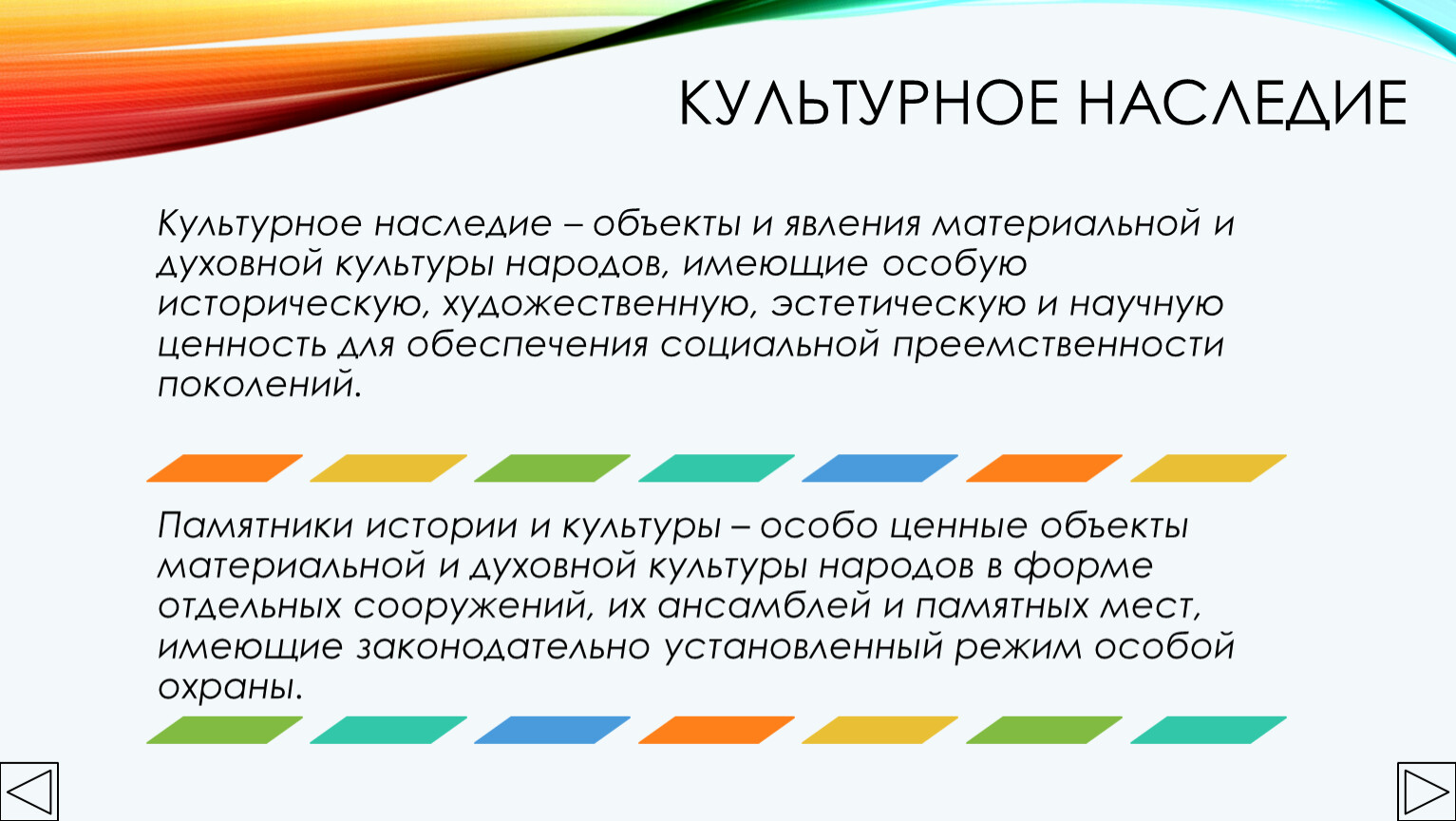 КУЛЬТУРНОЕ НАСЛЕДИЕ

Культурное наследие – объекты и явления материальной и духовной культуры народов, имеющие особую историческую, художественную, эстетическую и научную ценность для обеспечения социальной преемственности поколений.

Памятники истории и культуры – особо ценные объекты материальной и духовной культуры народов в форме отдельных сооружений, их ансамблей и памятных мест, имеющие законодательно установленный режим особой охраны.